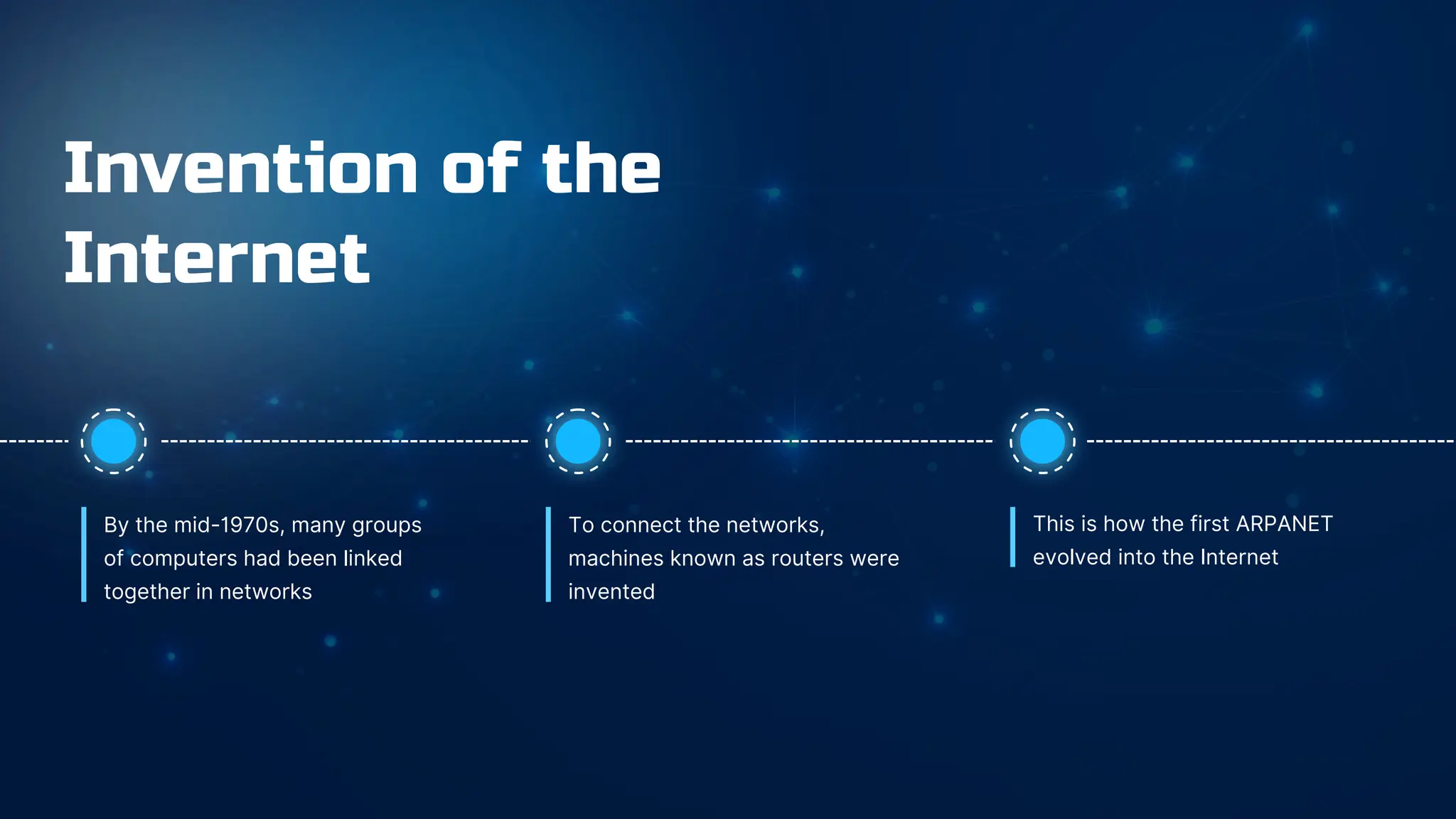 Invention of the Internet

By the mid-1970s, many groups of computers had been linked together in networks

To connect the networks, machines known as routers were invented

This is how the first ARPANET evolved into the Internet